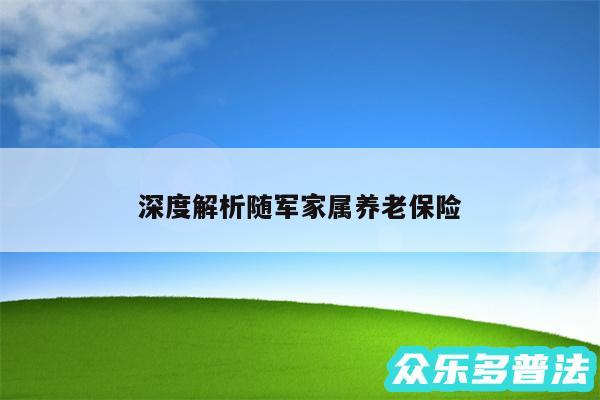 深度解析随军家属养老保险

众乐多普法